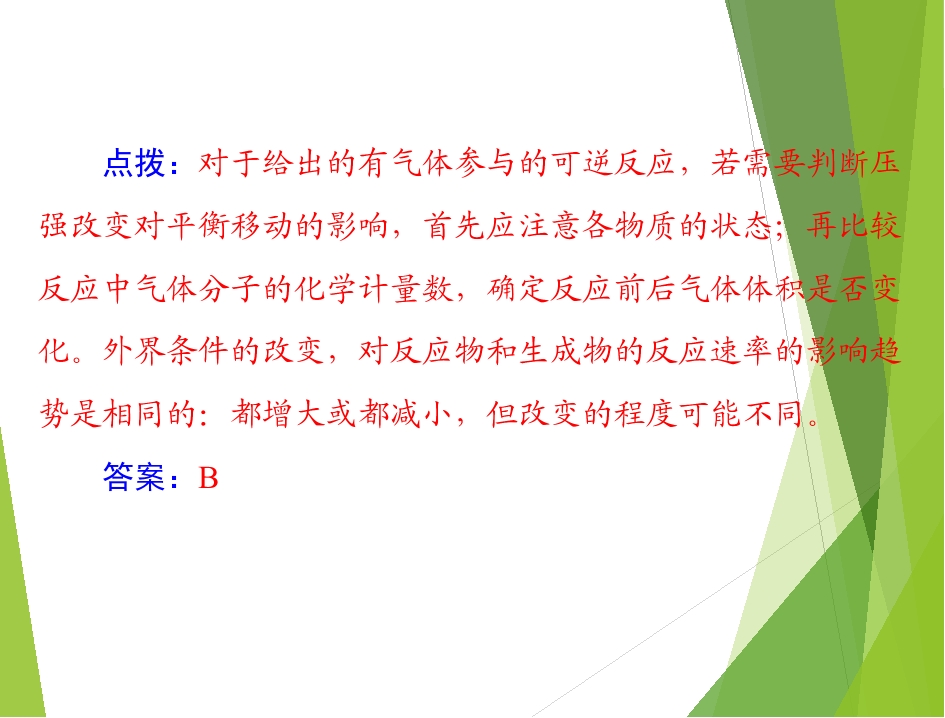 点拨：对于给出的有气体参与的可逆反应，若需要判断压强改变对平衡移动的影响，首先应注意各物质的状态；再比较反应中气体分子的化学计量数，确定反应前后气体体积是否变化。外界条件的改变，对反应物和生成物的反应速率的影响趋势是相同的：都增大或都减小，但改变的程度可能不同。

答案：B